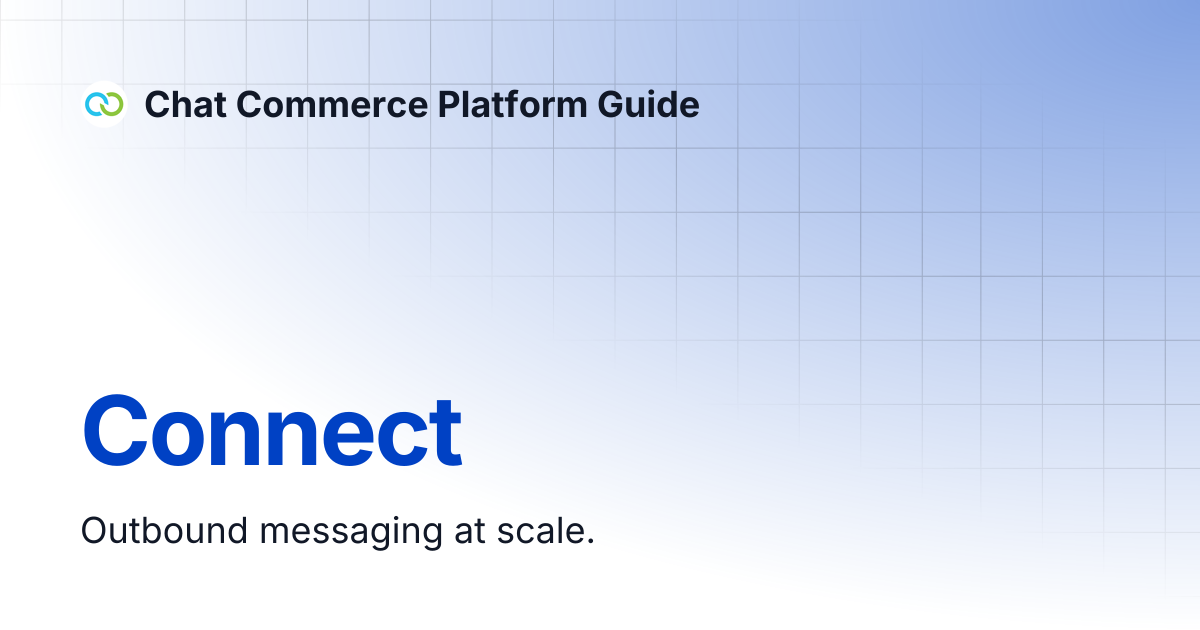 Chat Commerce Platform Guide

Connect

Outbound messaging at scale.